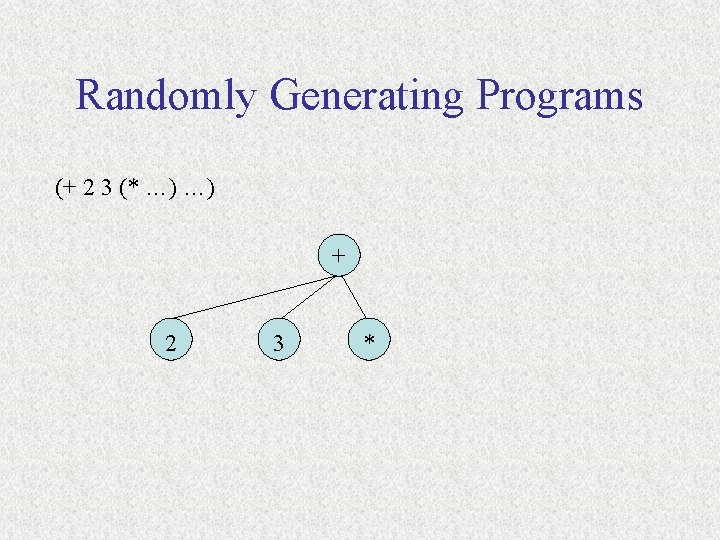 Randomly Generating Programs

(+ 2 3 (* …) …)

+

2

3

*